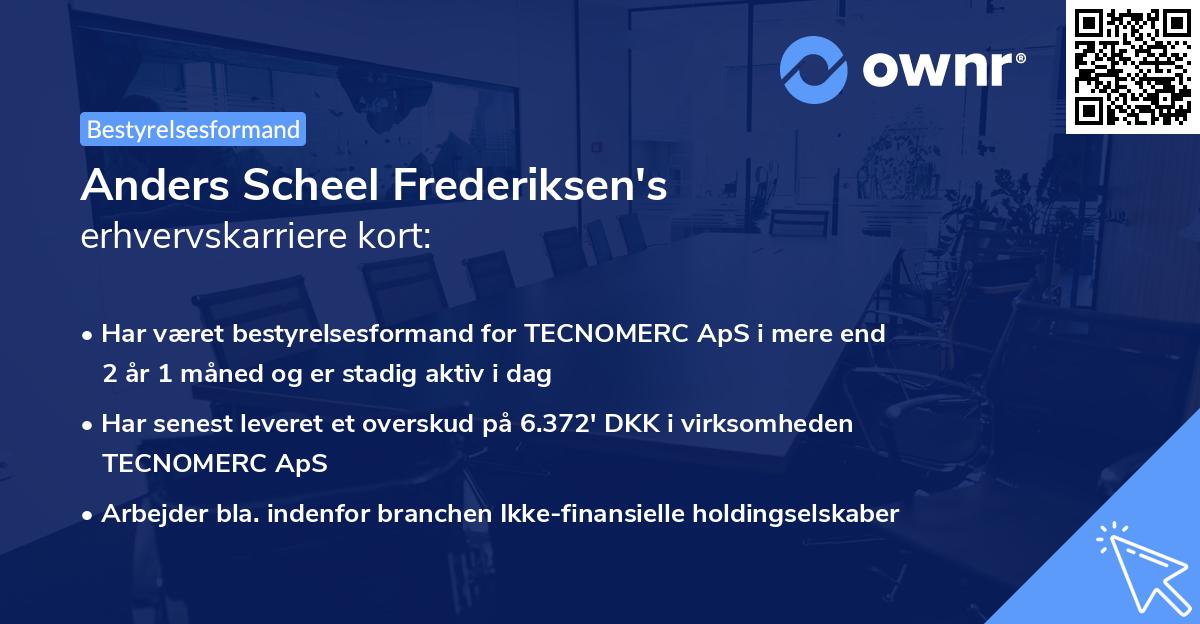 ownr®

Bestyrelsesformand

Anders Scheel Frederiksen's
erhvervskarriere kort:

• Har været bestyrelsesformand for TECNOMERC ApS i mere end 2 år 1 måned og er stadig aktiv i dag

• Har senest leveret et overskud på 6.372' DKK i virksomheden TECNOMERC ApS

• Arbejder bla. indenfor branchen Ikke-finansielle holdingselskaber